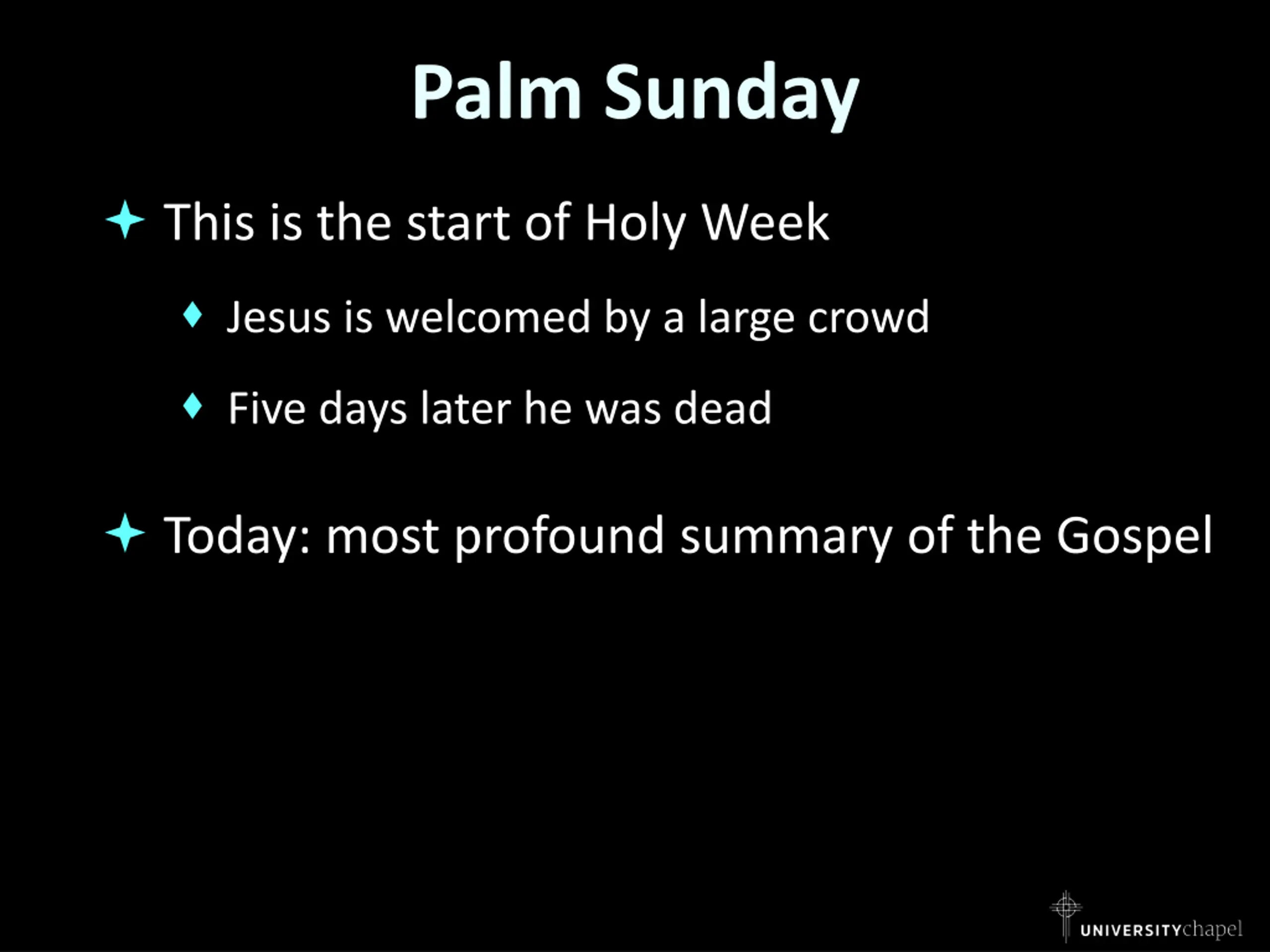 Palm Sunday

This is the start of Holy Week

Jesus is welcomed by a large crowd

Five days later he was dead

Today: most profound summary of the Gospel

UNIVERSITYchapel